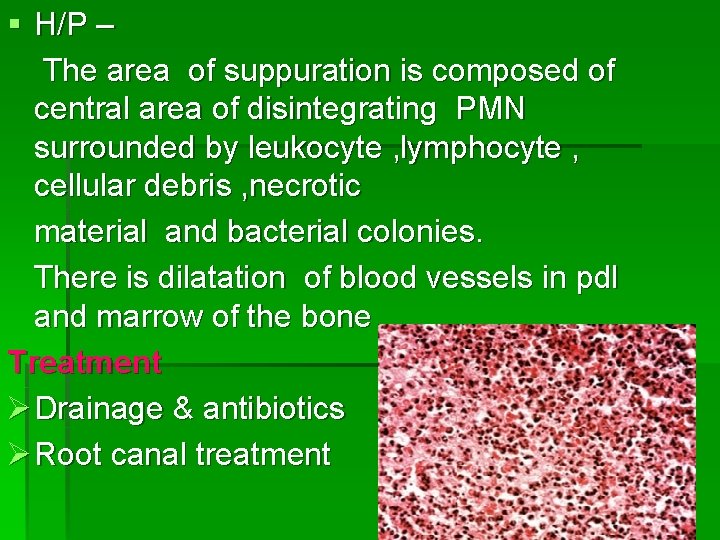 ▪ H/P –

The area of suppuration is composed of central area of disintegrating PMN surrounded by leukocyte ,lymphocyte , cellular debris ,necrotic

material and bacterial colonies.

There is dilatation of blood vessels in pdl and marrow of the bone

Treatment

➢ Drainage & antibiotics

➢ Root canal treatment